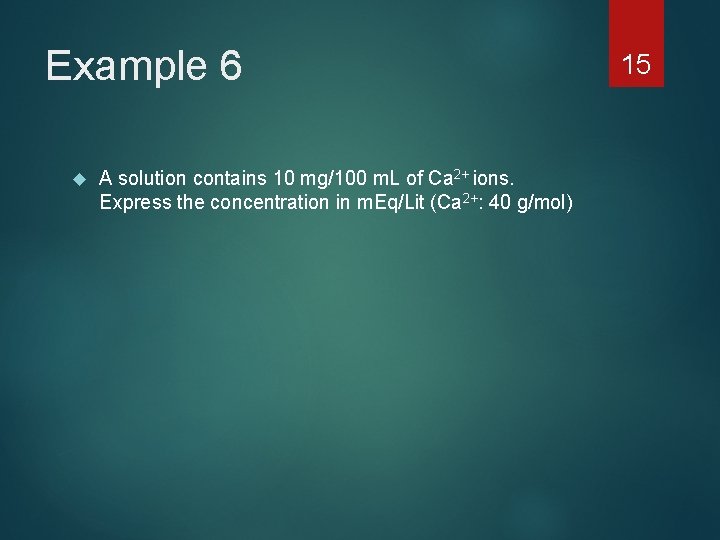 Example 6

15

A solution contains 10 mg/100 mL of $Ca^{2+}$ ions. Express the concentration in mEq/Lit ($Ca^{2+}$: 40 g/mol)